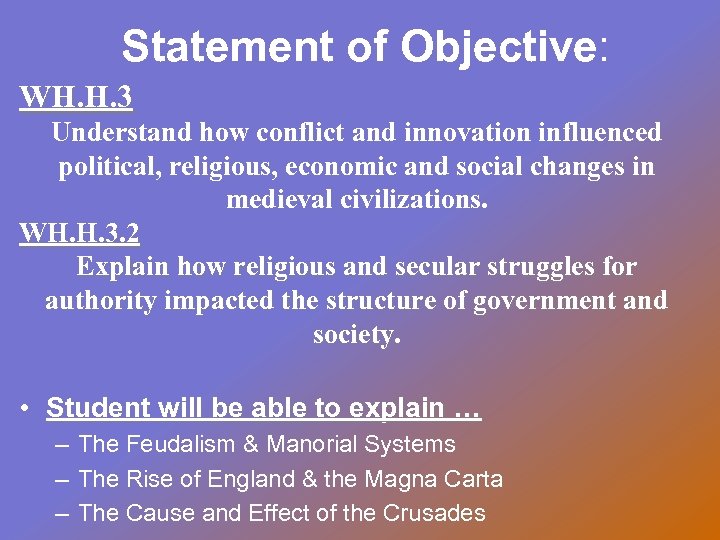 Statement of Objective:

WH.H.3

Understand how conflict and innovation influenced political, religious, economic and social changes in medieval civilizations.

WH.H.3.2

Explain how religious and secular struggles for authority impacted the structure of government and society.

• Student will be able to explain …
– The Feudalism & Manorial Systems
– The Rise of England & the Magna Carta
– The Cause and Effect of the Crusades